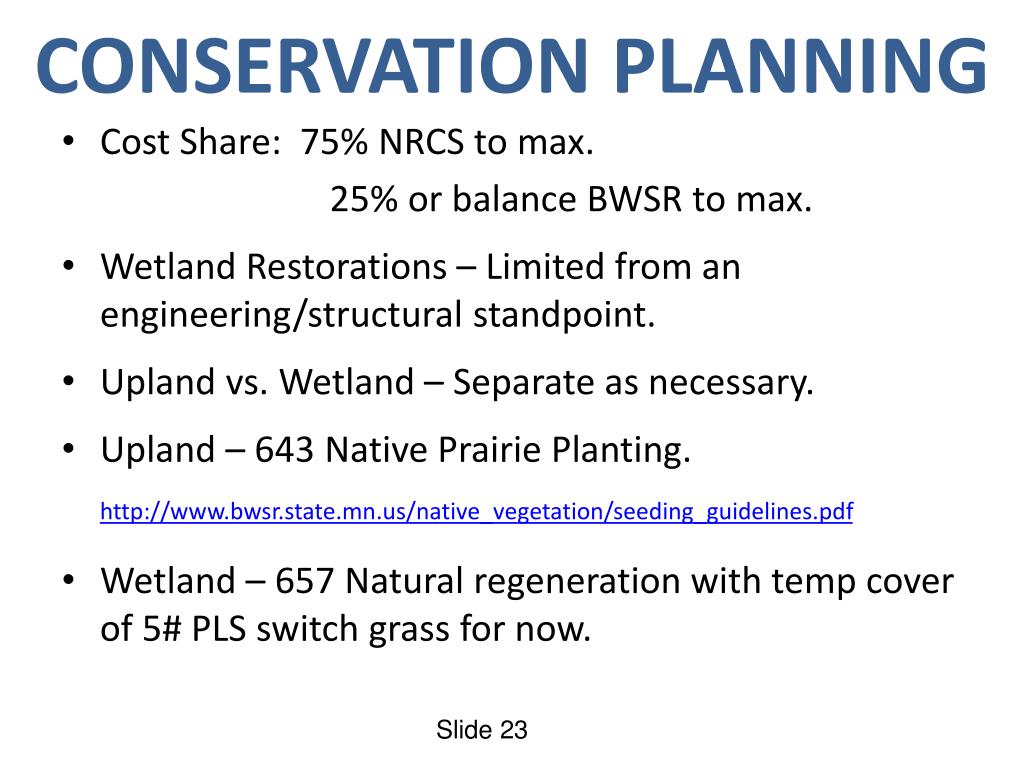 CONSERVATION PLANNING

• Cost Share: 75% NRCS to max.
25% or balance BWSR to max.

• Wetland Restorations – Limited from an engineering/structural standpoint.

• Upland vs. Wetland – Separate as necessary.

• Upland – 643 Native Prairie Planting.

http://www.bwsr.state.mn.us/native_vegetation/seeding_guidelines.pdf

• Wetland – 657 Natural regeneration with temp cover of 5# PLS switch grass for now.

Slide 23